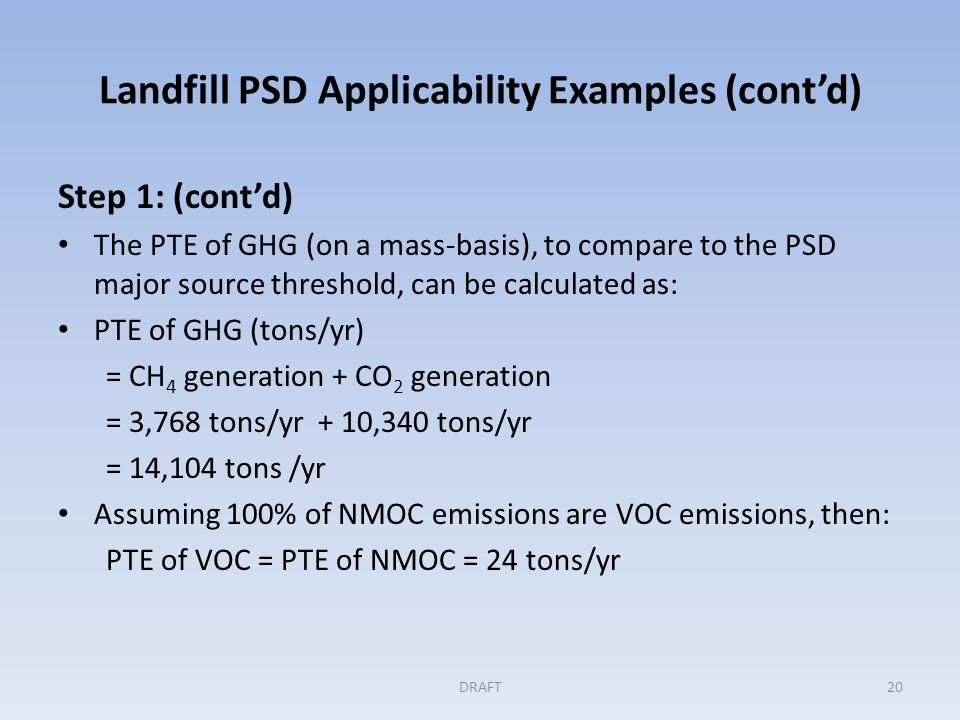 Landfill PSD Applicability Examples (cont'd)

Step 1: (cont'd)

• The PTE of GHG (on a mass-basis), to compare to the PSD major source threshold, can be calculated as:

• PTE of GHG (tons/yr)

= $CH_4$ generation + $CO_2$ generation

= 3,768 tons/yr + 10,340 tons/yr

= 14,104 tons /yr

• Assuming 100% of NMOC emissions are VOC emissions, then:

PTE of VOC = PTE of NMOC = 24 tons/yr

DRAFT

20